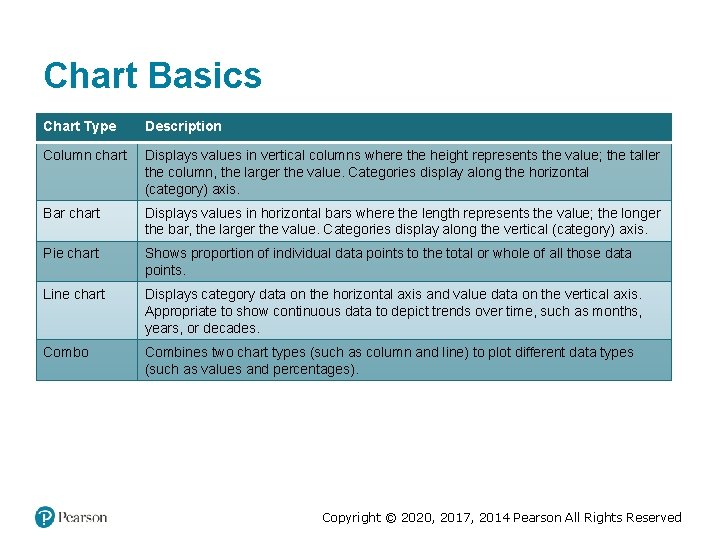 Chart Basics

| Chart Type | Description |
|---|---|
| Column chart | Displays values in vertical columns where the height represents the value; the taller the column, the larger the value. Categories display along the horizontal (category) axis. |
| Bar chart | Displays values in horizontal bars where the length represents the value; the longer the bar, the larger the value. Categories display along the vertical (category) axis. |
| Pie chart | Shows proportion of individual data points to the total or whole of all those data points. |
| Line chart | Displays category data on the horizontal axis and value data on the vertical axis. Appropriate to show continuous data to depict trends over time, such as months, years, or decades. |
| Combo | Combines two chart types (such as column and line) to plot different data types (such as values and percentages). |

Pearson

Copyright © 2020, 2017, 2014 Pearson All Rights Reserved